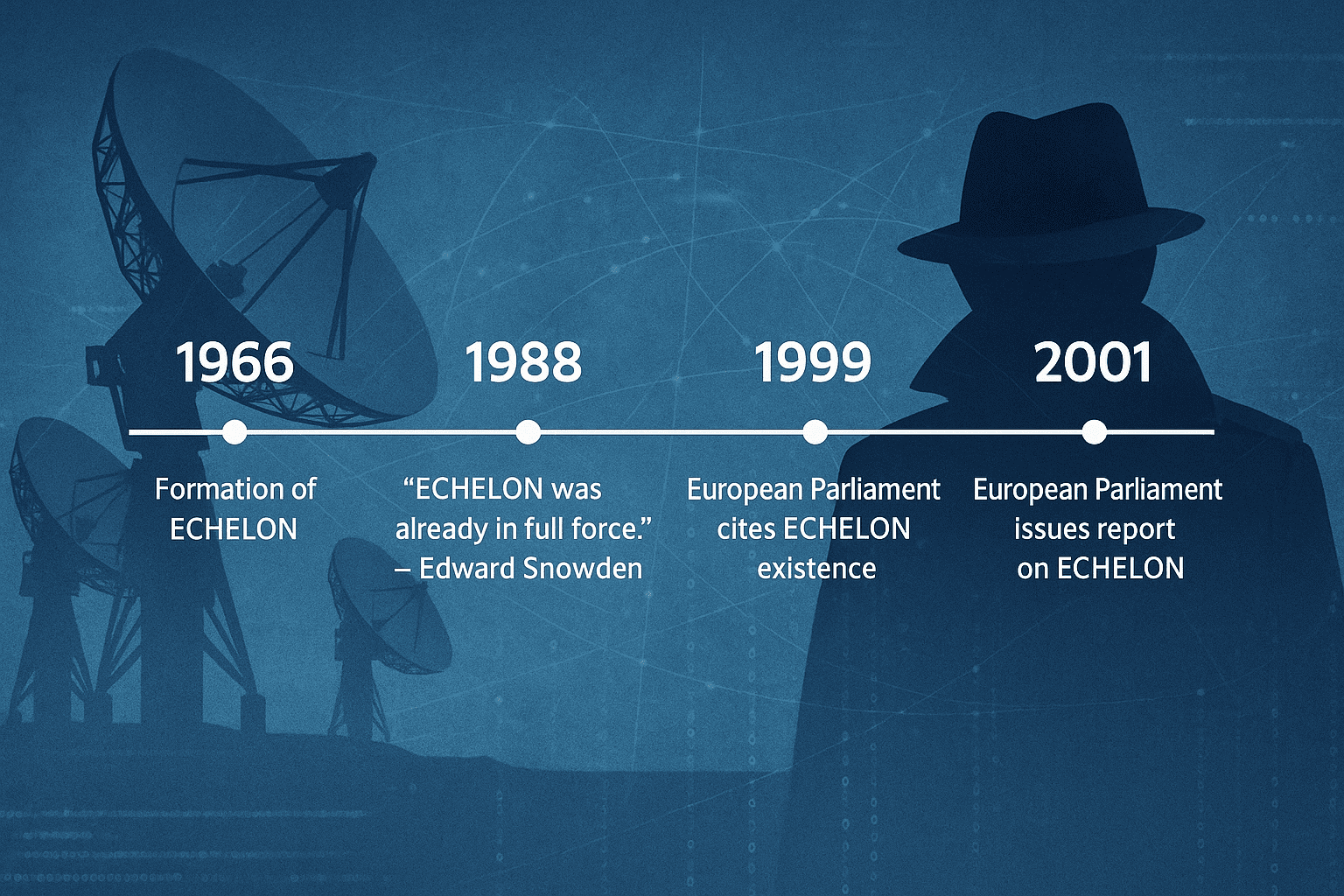 1966

Formation of ECHELON

1988

“ECHELON was already in full force.” – Edward Snowden

1999

European Parliament cites ECHELON existence

2001

European Parliament issues report on ECHELON